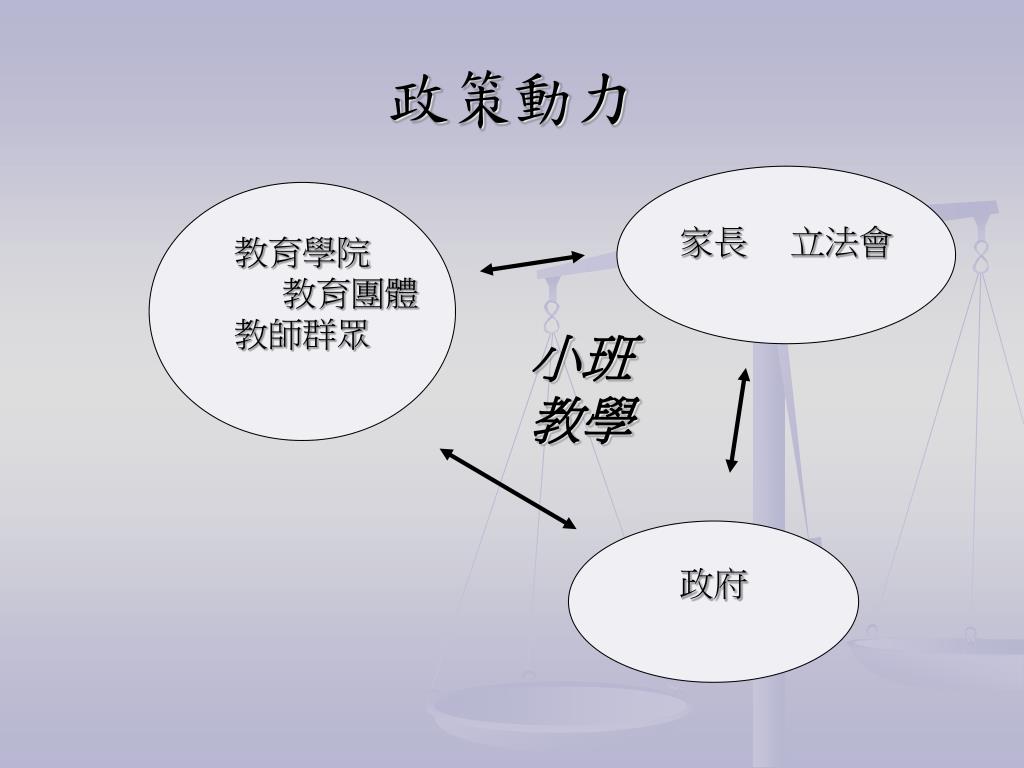 政策動力

教育學院
教育團體
教師群眾

家長　立法會

小班
教學

政府